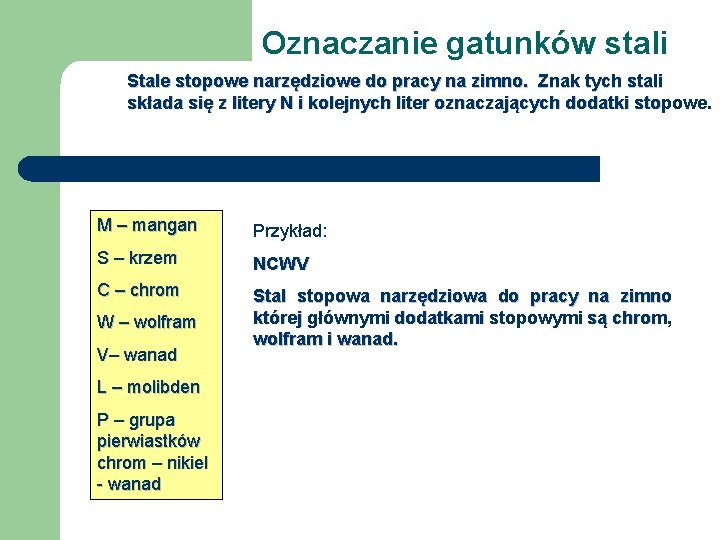 Oznaczanie gatunków stali

Stale stopowe narzędziowe do pracy na zimno. Znak tych stali składa się z litery N i kolejnych liter oznaczających dodatki stopowe.

M – mangan

S – krzem

C – chrom

W – wolfram

V– wanad

L – molibden

P – grupa pierwiastków chrom – nikiel - wanad

Przykład:

NCWV

Stal stopowa narzędziowa do pracy na zimno której głównymi dodatkami stopowymi są chrom, wolfram i wanad.